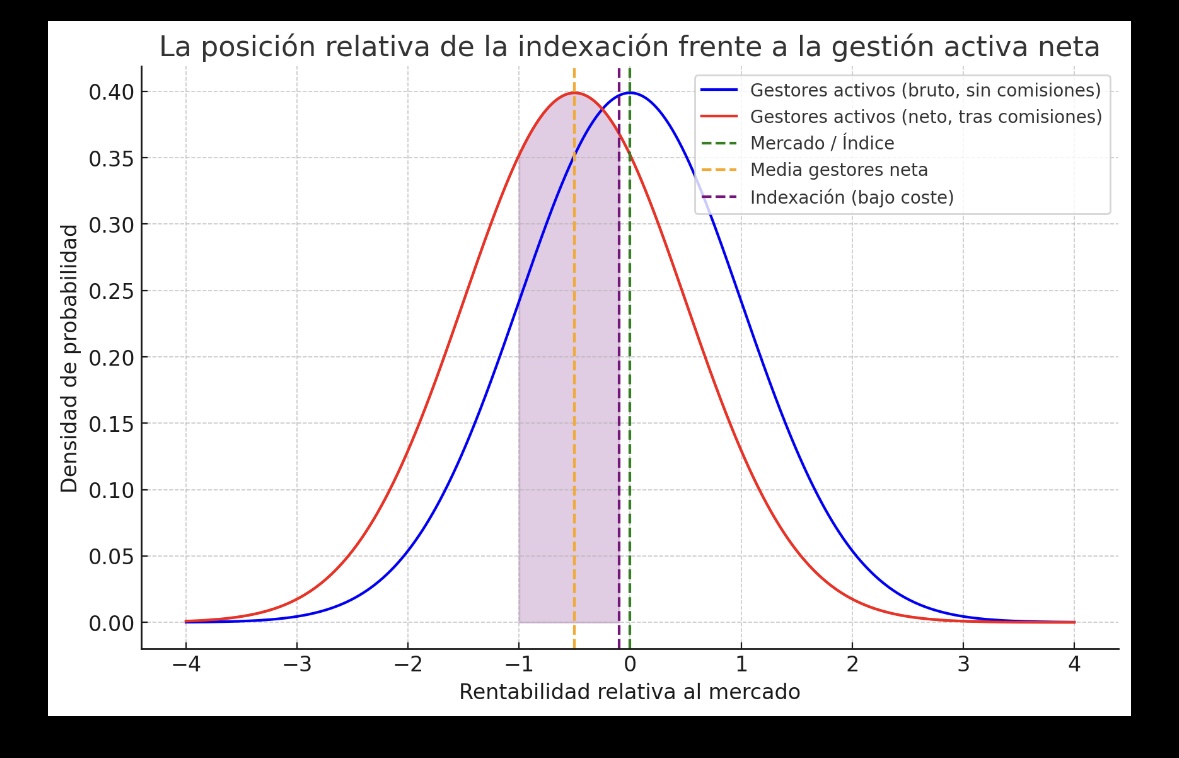 La posición relativa de la indexación frente a la gestión activa neta

Gestores activos (bruto, sin comisiones)
Gestores activos (neto, tras comisiones)
Mercado / Índice
Media gestores neta
Indexación (bajo coste)

Densidad de probabilidad

0.40
0.35
0.30
0.25
0.20
0.15
0.10
0.05
0.00

−4
−3
−2
−1
0
1
2
3
4

Rentabilidad relativa al mercado